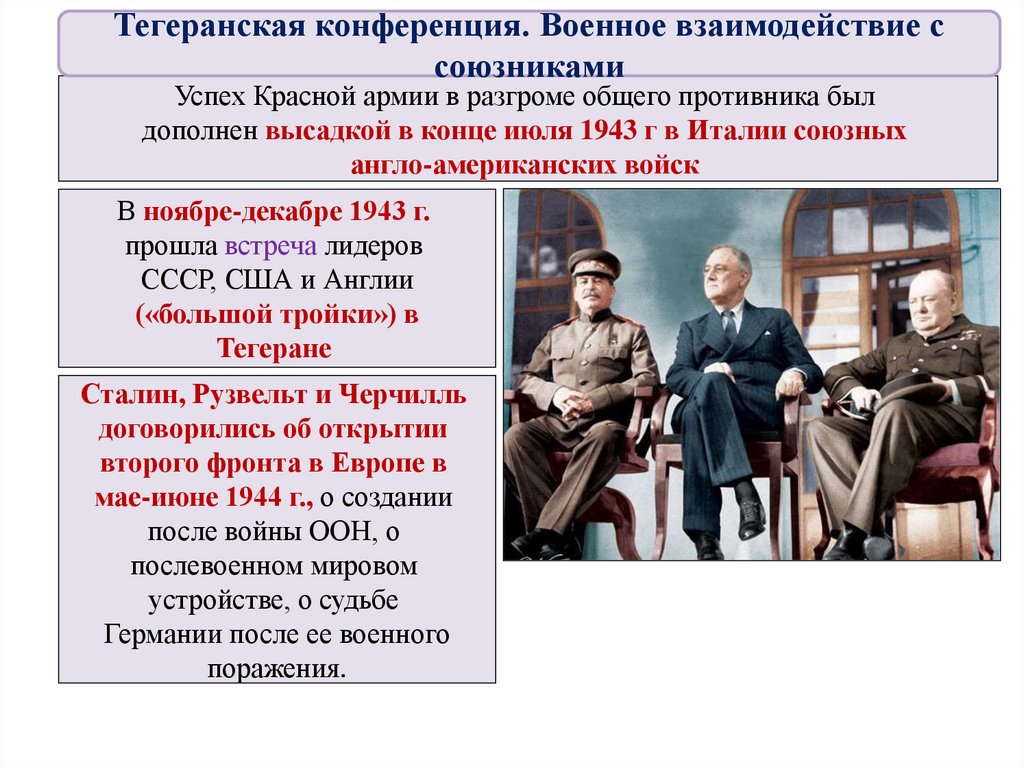 Тегеранская конференция. Военное взаимодействие с союзниками

Успех Красной армии в разгроме общего противника был дополнен высадкой в конце июля 1943 г в Италии союзных англо-американских войск

В ноябре-декабре 1943 г. прошла встреча лидеров СССР, США и Англии («большой тройки») в Тегеране

Сталин, Рузвельт и Черчилль договорились об открытии второго фронта в Европе в мае-июне 1944 г., о создании после войны ООН, о послевоенном мировом устройстве, о судьбе Германии после ее военного поражения.